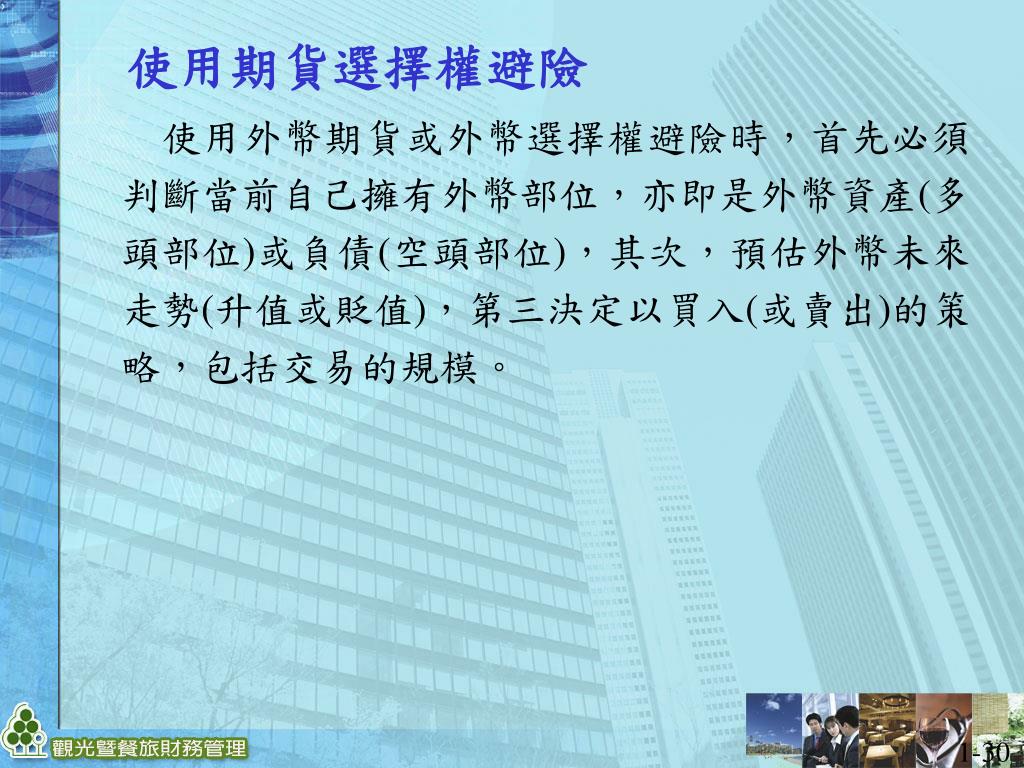 使用期貨選擇權避險

使用外幣期貨或外幣選擇權避險時，首先必須判斷當前自己擁有外幣部位，亦即是外幣資產(多頭部位)或負債(空頭部位)，其次，預估外幣未來走勢(升值或貶值)，第三決定以買入(或賣出)的策略，包括交易的規模。

觀光暨餐旅財務管理

1-10